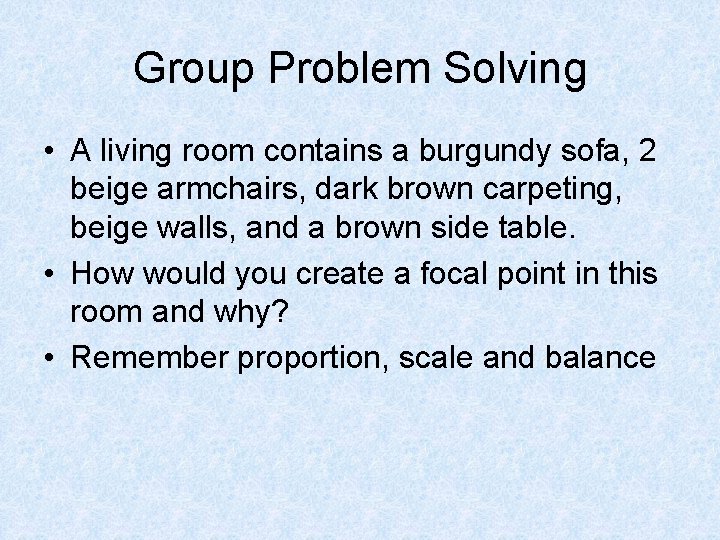 Group Problem Solving

• A living room contains a burgundy sofa, 2 beige armchairs, dark brown carpeting, beige walls, and a brown side table.
• How would you create a focal point in this room and why?
• Remember proportion, scale and balance